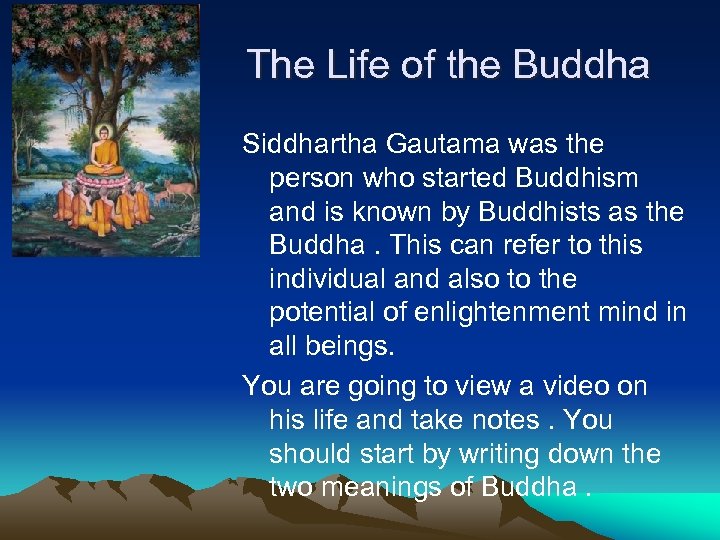 The Life of the Buddha

Siddhartha Gautama was the person who started Buddhism and is known by Buddhists as the Buddha . This can refer to this individual and also to the potential of enlightenment mind in all beings.

You are going to view a video on his life and take notes . You should start by writing down the two meanings of Buddha .